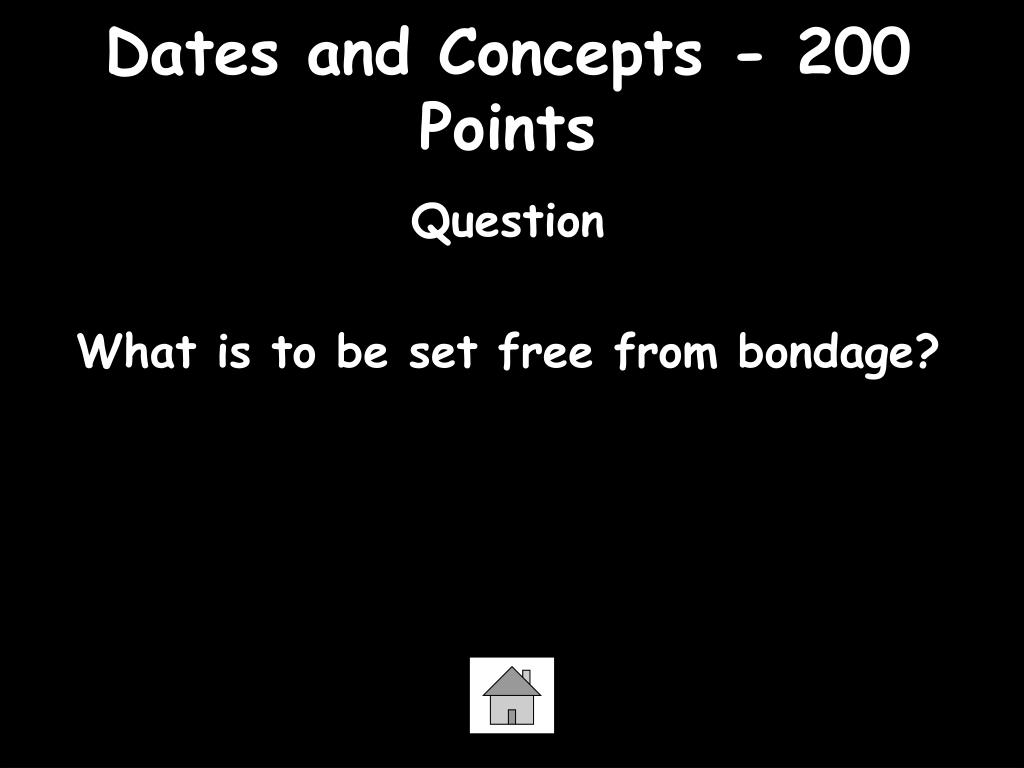 Dates and Concepts - 200 Points

Question

What is to be set free from bondage?